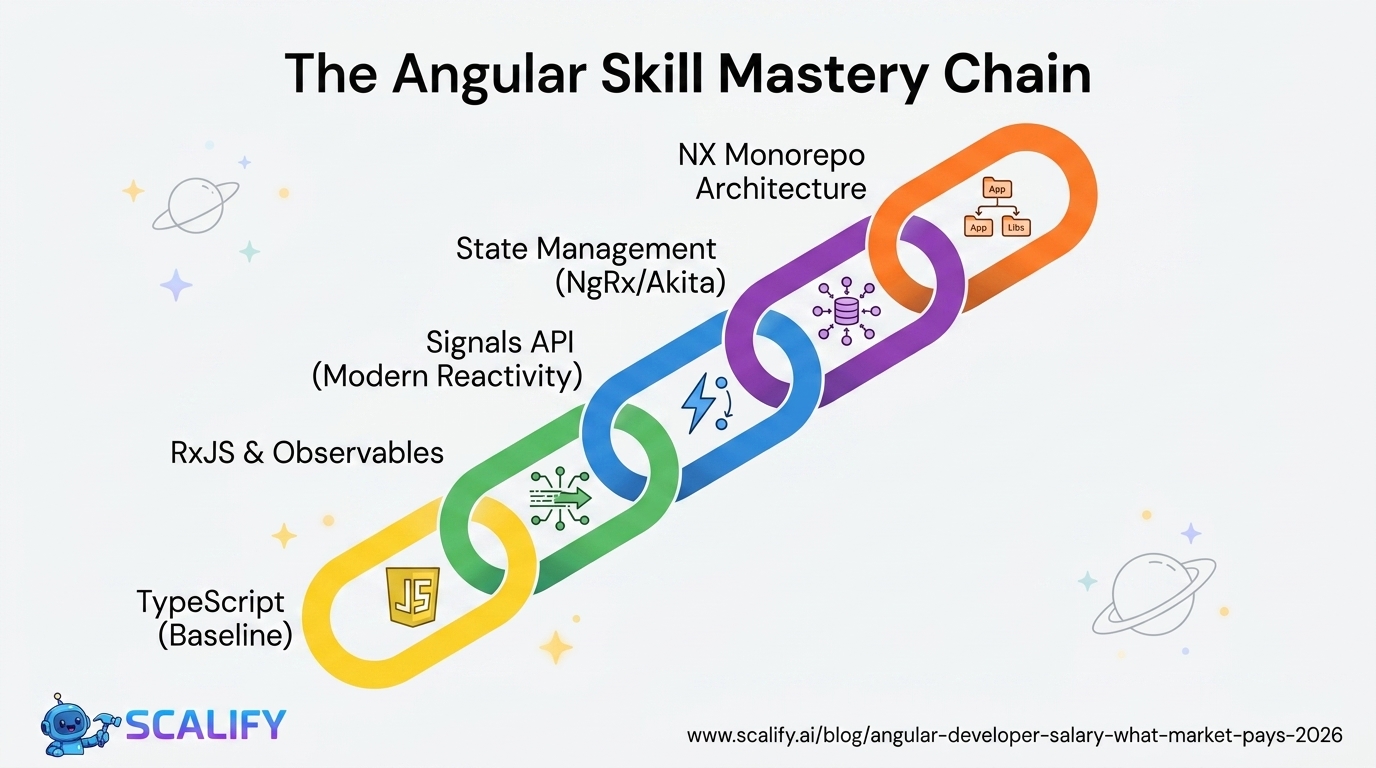 The Angular Skill Mastery Chain

NX Monorepo Architecture

App

App

Libs

State Management (NgRx/Akita)

Signals API (Modern Reactivity)

RxJS & Observables

TypeScript (Baseline)

JS

SCALIFY

www.scalify.ai/blog/angular-developer-salary-what-market-pays-2026